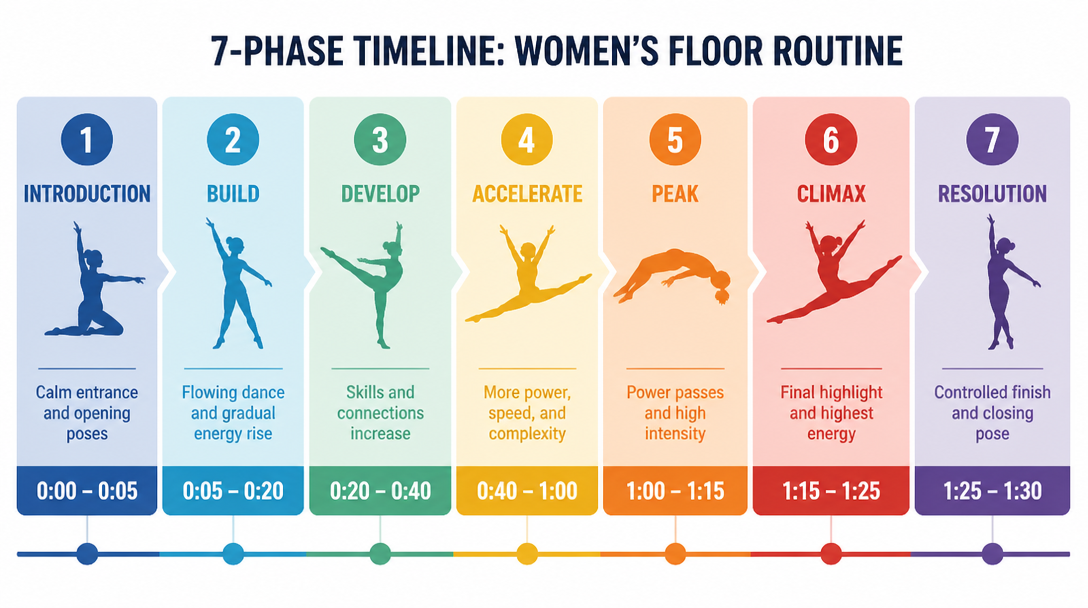 7-PHASE TIMELINE: WOMEN'S FLOOR ROUTINE

1
INTRODUCTION
Calm entrance and opening poses
0:00 – 0:05

2
BUILD
Flowing dance and gradual energy rise
0:05 – 0:20

3
DEVELOP
Skills and connections increase
0:20 – 0:40

4
ACCELERATE
More power, speed, and complexity
0:40 – 1:00

5
PEAK
Power passes and high intensity
1:00 – 1:15

6
CLIMAX
Final highlight and highest energy
1:15 – 1:25

7
RESOLUTION
Controlled finish and closing pose
1:25 – 1:30